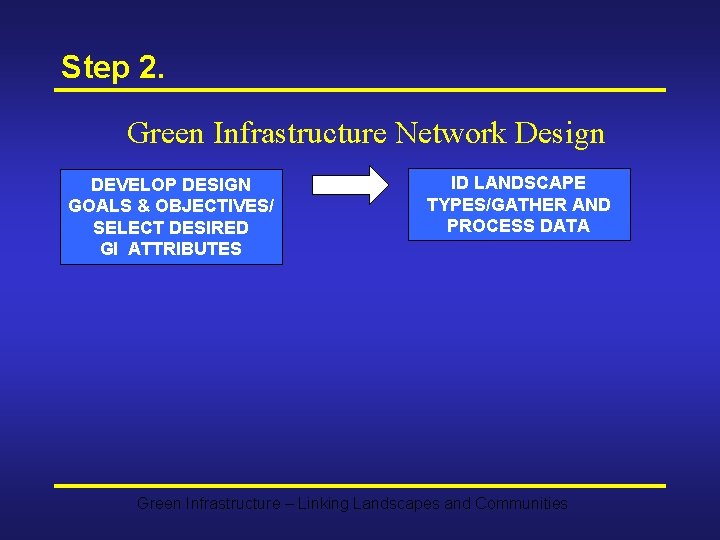 Step 2.

Green Infrastructure Network Design

DEVELOP DESIGN GOALS & OBJECTIVES/ SELECT DESIRED GI ATTRIBUTES

ID LANDSCAPE TYPES/GATHER AND PROCESS DATA

Green Infrastructure – Linking Landscapes and Communities